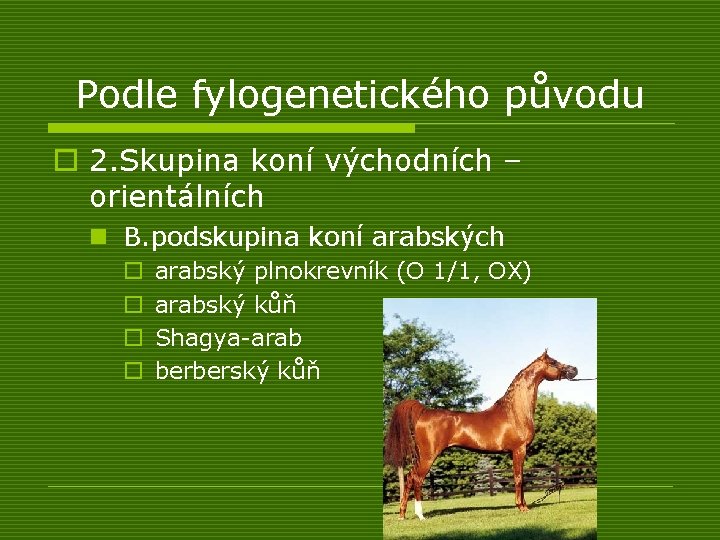 Podle fylogenetického původu

2.Skupina koní východních – orientálních

B.podskupina koní arabských

arabský plnokrevník (O 1/1, OX)

arabský kůň

Shagya-arab

berberský kůň